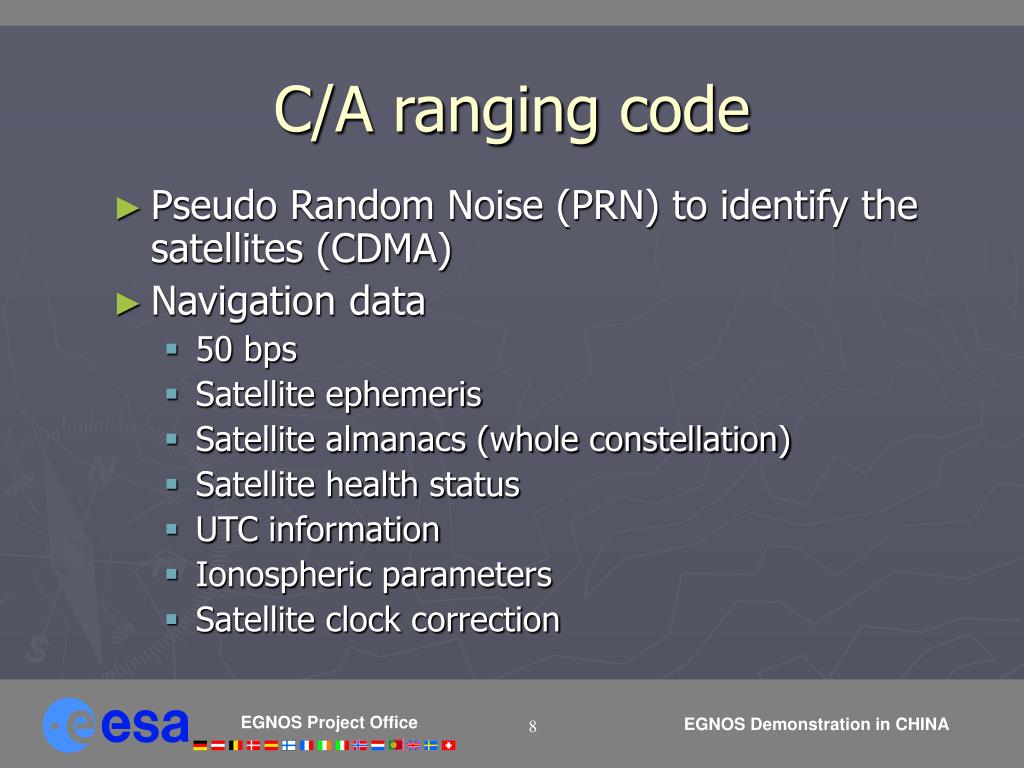 C/A ranging code

► Pseudo Random Noise (PRN) to identify the satellites (CDMA)

► Navigation data

▪ 50 bps
▪ Satellite ephemeris
▪ Satellite almanacs (whole constellation)
▪ Satellite health status
▪ UTC information
▪ Ionospheric parameters
▪ Satellite clock correction

esa

EGNOS Project Office

8

EGNOS Demonstration in CHINA